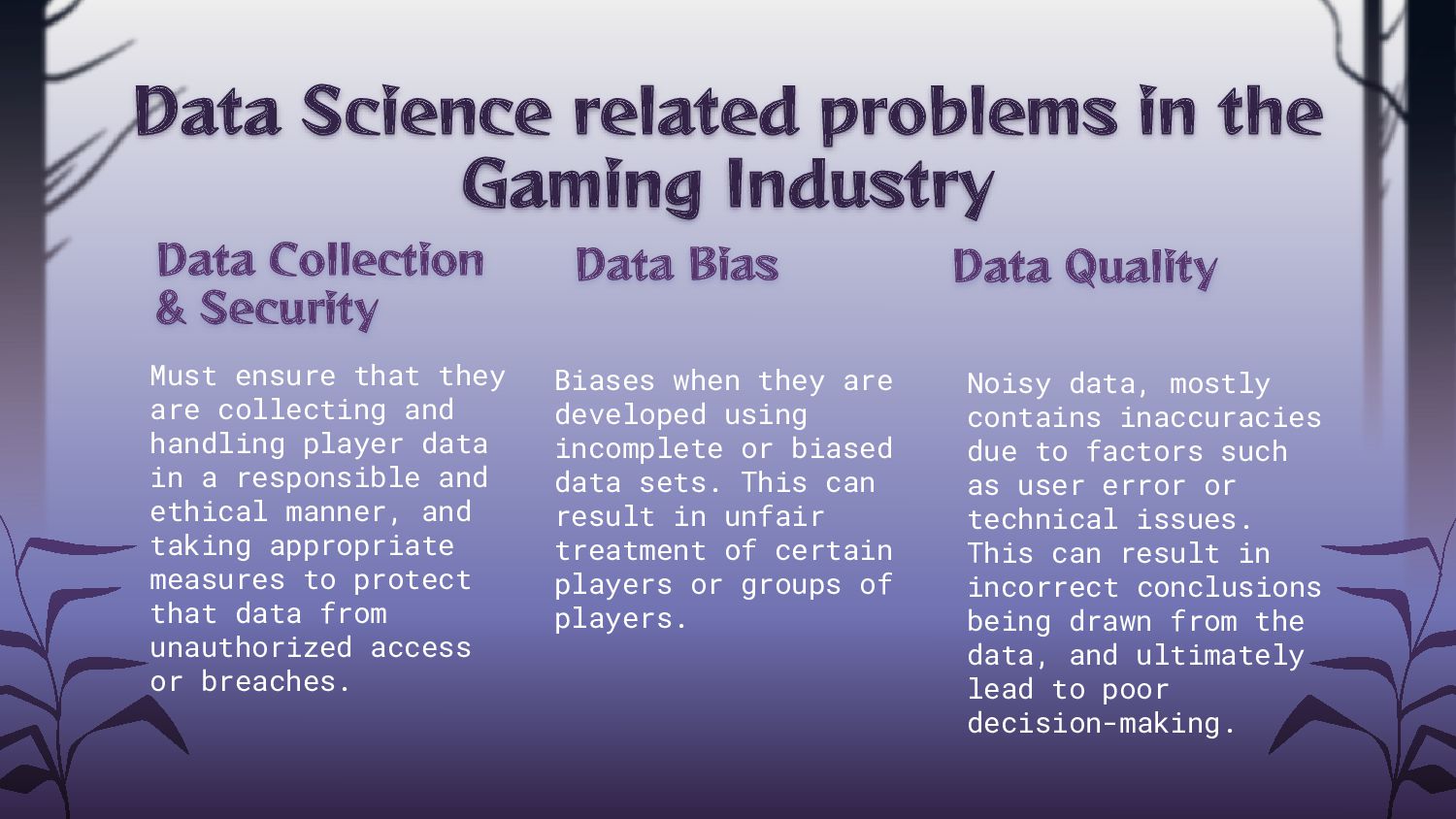 Data Science related problems in the Gaming Industry

Data Collection & Security

Must ensure that they are collecting and handling player data in a responsible and ethical manner, and taking appropriate measures to protect that data from unauthorized access or breaches.

Data Bias

Biases when they are developed using incomplete or biased data sets. This can result in unfair treatment of certain players or groups of players.

Data Quality

Noisy data, mostly contains inaccuracies due to factors such as user error or technical issues. This can result in incorrect conclusions being drawn from the data, and ultimately lead to poor decision-making.